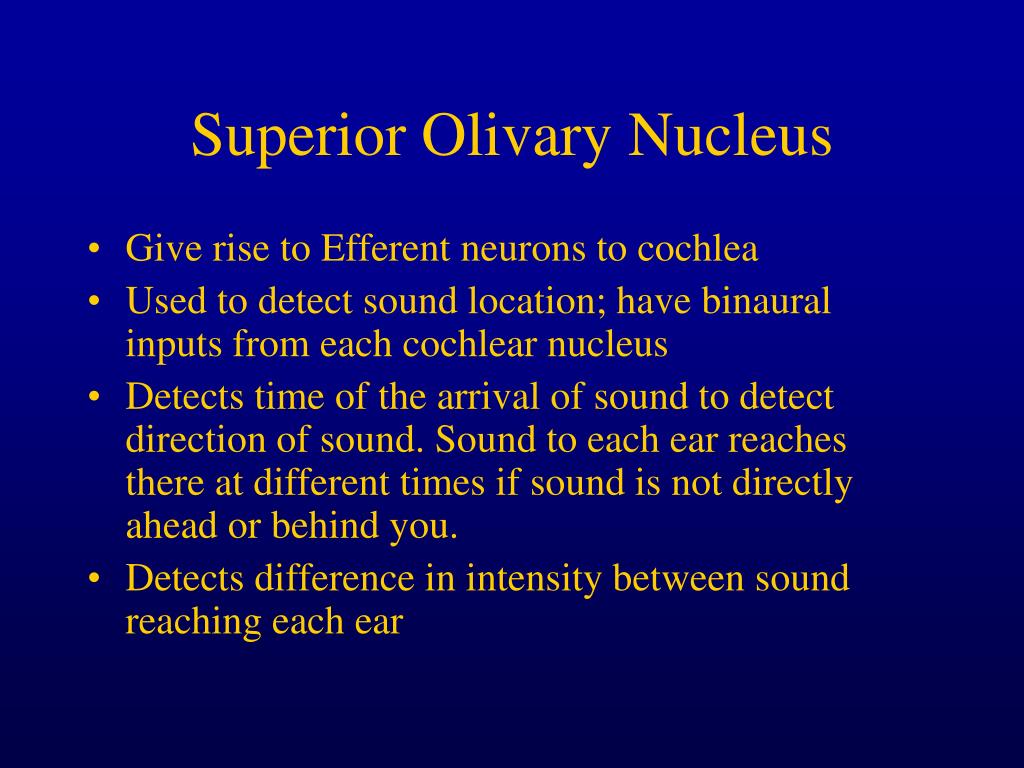 Superior Olivary Nucleus

• Give rise to Efferent neurons to cochlea
• Used to detect sound location; have binaural inputs from each cochlear nucleus
• Detects time of the arrival of sound to detect direction of sound. Sound to each ear reaches there at different times if sound is not directly ahead or behind you.
• Detects difference in intensity between sound reaching each ear